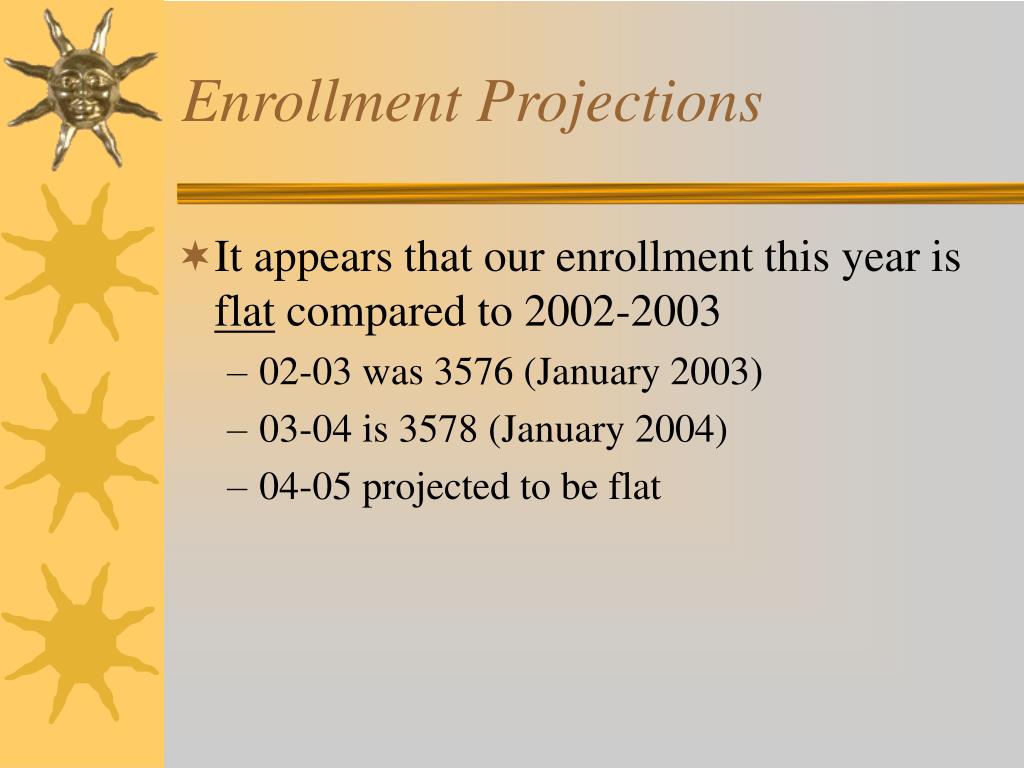 Enrollment Projections

It appears that our enrollment this year is flat compared to 2002-2003

– 02-03 was 3576 (January 2003)
– 03-04 is 3578 (January 2004)
– 04-05 projected to be flat